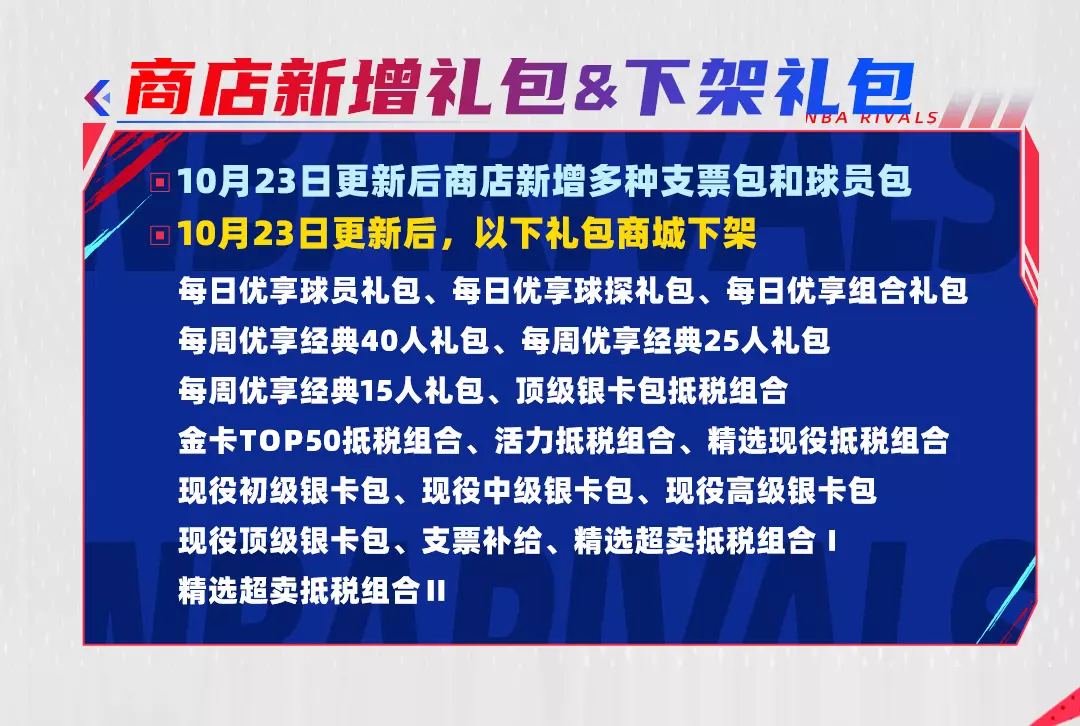 商店新增礼包&下架礼包
NBA RIVALS

10月23日更新后商店新增多种支票包和球员包

10月23日更新后，以下礼包商城下架

每日优享球员礼包、每日优享球探礼包、每日优享组合礼包
每周优享经典40人礼包、每周优享经典25人礼包
每周优享经典15人礼包、顶级银卡包抵税组合
金卡TOP50抵税组合、活力抵税组合、精选现役抵税组合
现役初级银卡包、现役中级银卡包、现役高级银卡包
现役顶级银卡包、支票补给、精选超卖抵税组合 I
精选超卖抵税组合 II